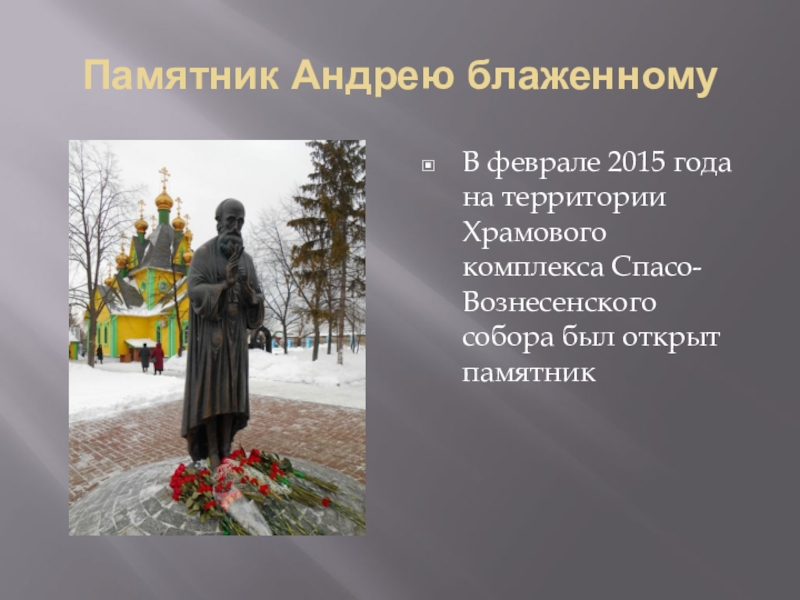 Памятник Андрею блаженному

В феврале 2015 года на территории Храмового комплекса Спасо-Вознесенского собора был открыт памятник